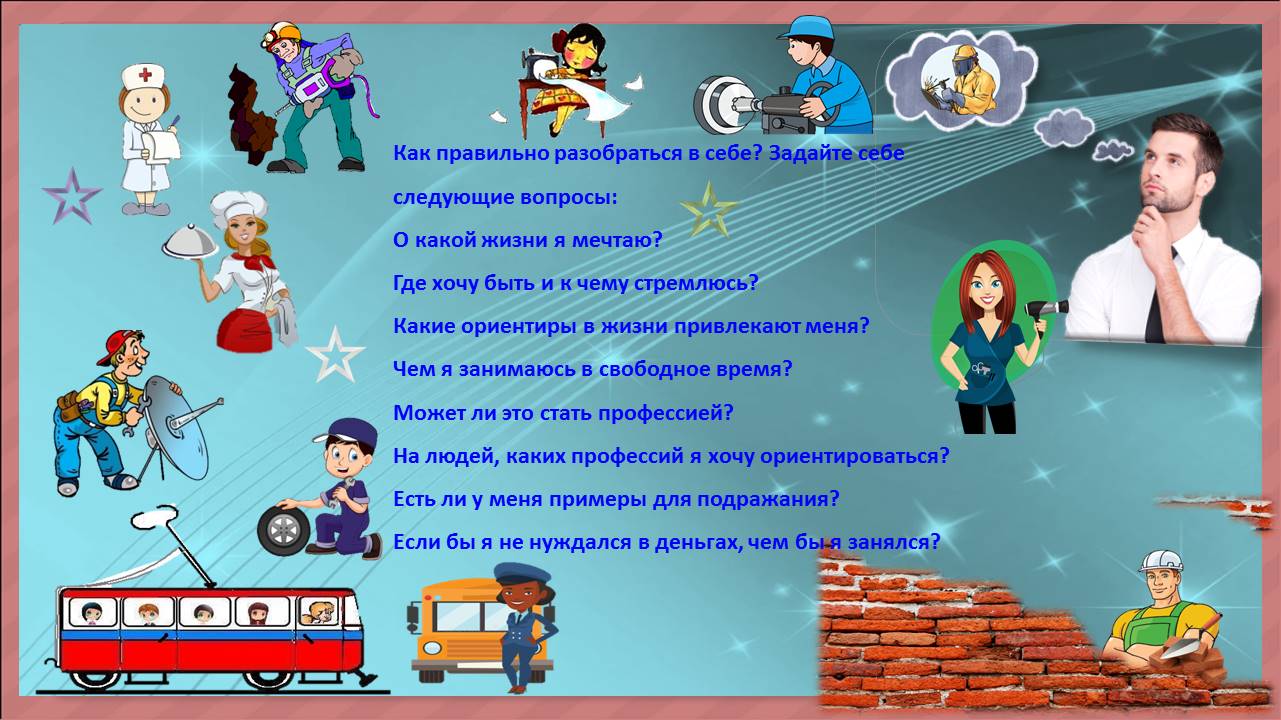 Как правильно разобраться в себе? Задайте себе следующие вопросы:

О какой жизни я мечтаю?

Где хочу быть и к чему стремлюсь?

Какие ориентиры в жизни привлекают меня?

Чем я занимаюсь в свободное время?

Может ли это стать профессией?

На людей, каких профессий я хочу ориентироваться?

Есть ли у меня примеры для подражания?

Если бы я не нуждался в деньгах, чем бы я занялся?